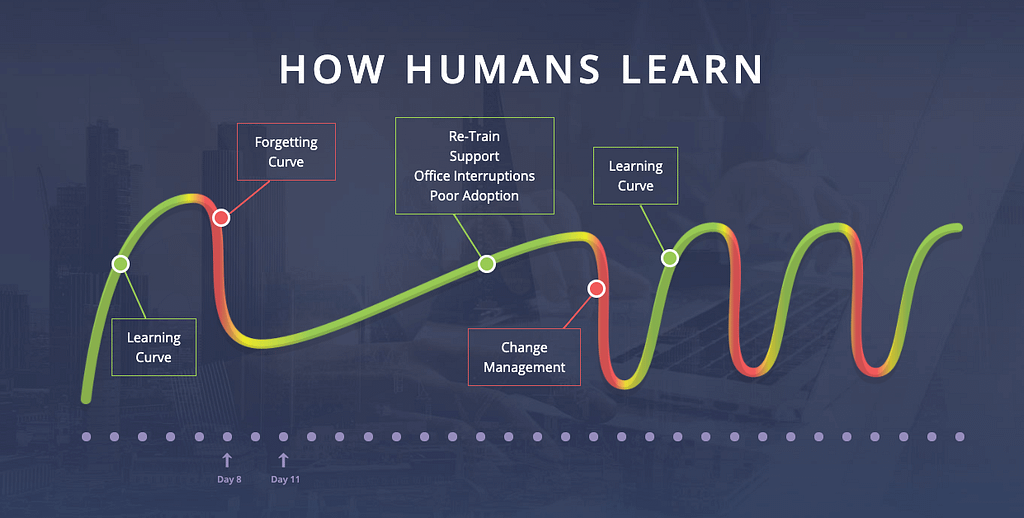 HOW HUMANS LEARN

Forgetting Curve

Re-Train
Support
Office Interruptions
Poor Adoption

Learning Curve

Learning Curve

Change Management

Day 8

Day 11